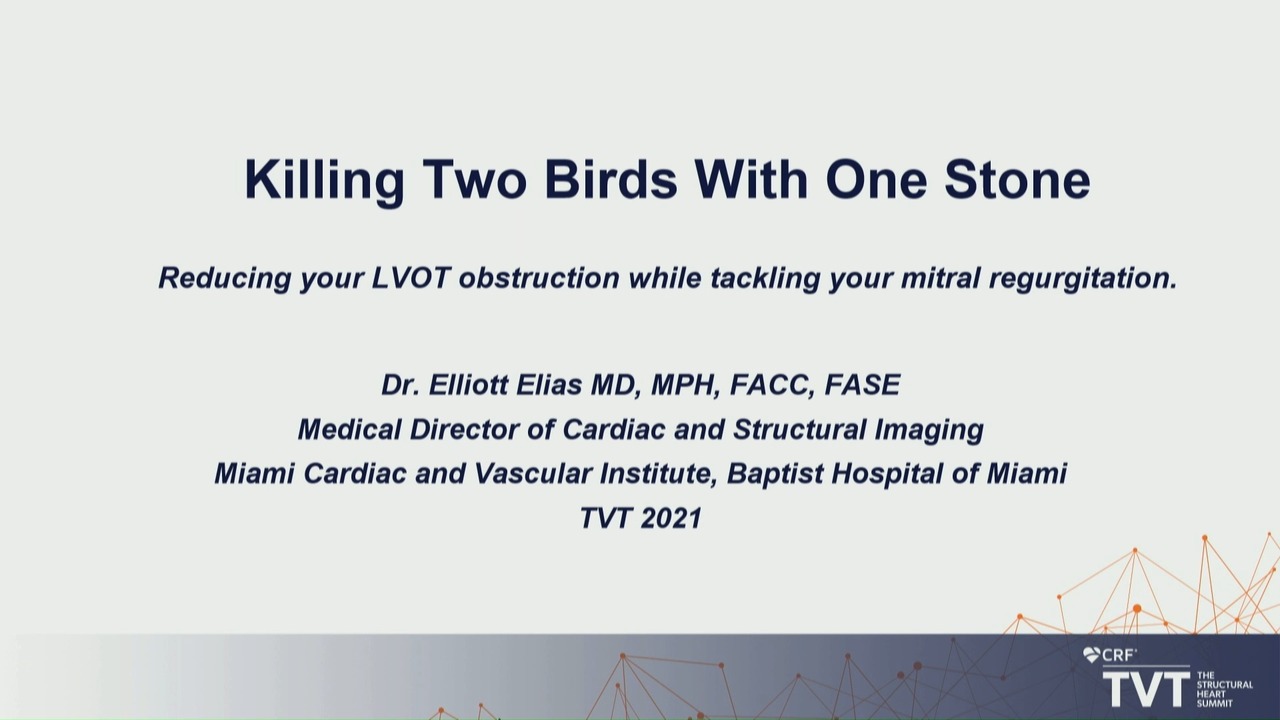 Killing Two Birds With One Stone

Reducing your LVOT obstruction while tackling your mitral regurgitation.

Dr. Elliott Elias MD, MPH, FACC, FASE
Medical Director of Cardiac and Structural Imaging
Miami Cardiac and Vascular Institute, Baptist Hospital of Miami
TVT 2021

CRF
TVT THE STRUCTURAL HEART SUMMIT